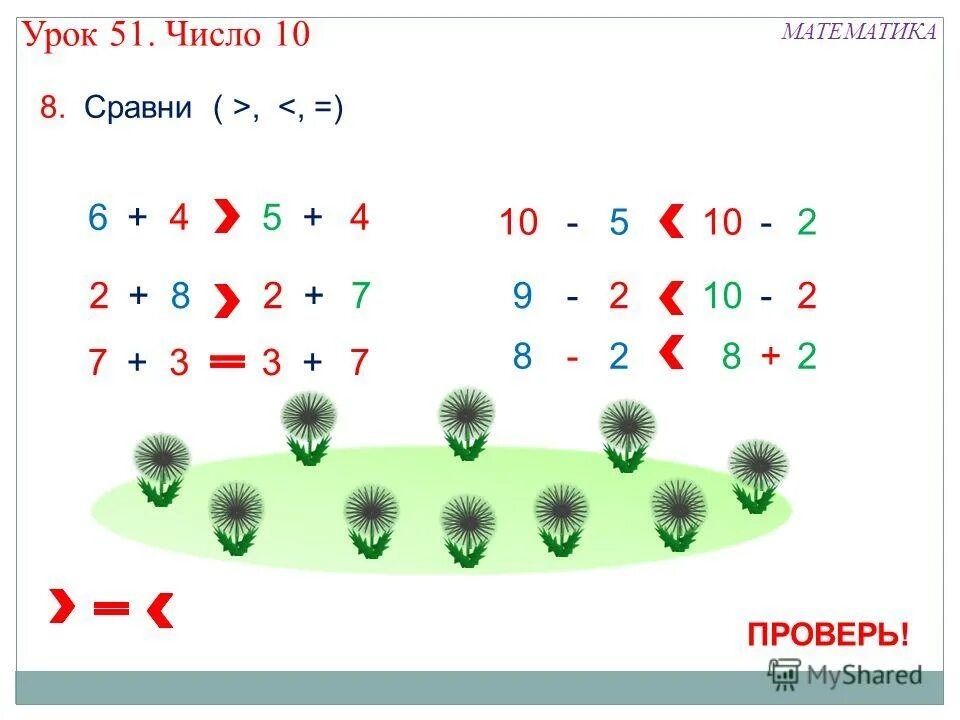 Урок 51. Число 10

МАТЕМАТИКА

8. Сравни ( >, <, =)

$6 + 4 > 5 + 4$

$2 + 8 > 2 + 7$

$7 + 3 = 3 + 7$

$10 - 5 < 10 - 2$

$9 - 2 < 10 - 2$

$8 - 2 < 8 + 2$

$>$ $=$ $<$

ПРОВЕРЬ!

MyShared